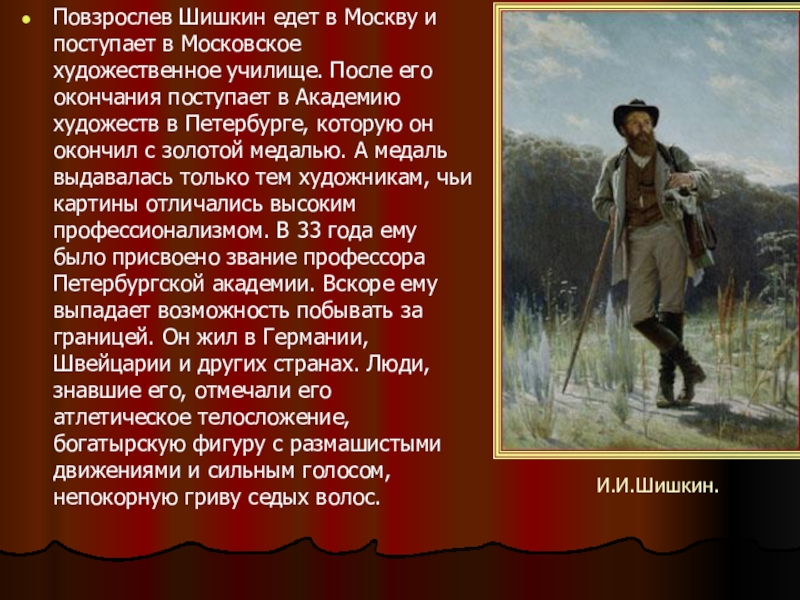 Повзрослев Шишкин едет в Москву и поступает в Московское художественное училище. После его окончания поступает в Академию художеств в Петербурге, которую он окончил с золотой медалью. А медаль выдавалась только тем художникам, чьи картины отличались высоким профессионализмом. В 33 года ему было присвоено звание профессора Петербургской академии. Вскоре ему выпадает возможность побывать за границей. Он жил в Германии, Швейцарии и других странах. Люди, знавшие его, отмечали его атлетическое телосложение, богатырскую фигуру с размашистыми движениями и сильным голосом, непокорную гриву седых волос.

И.И.Шишкин.